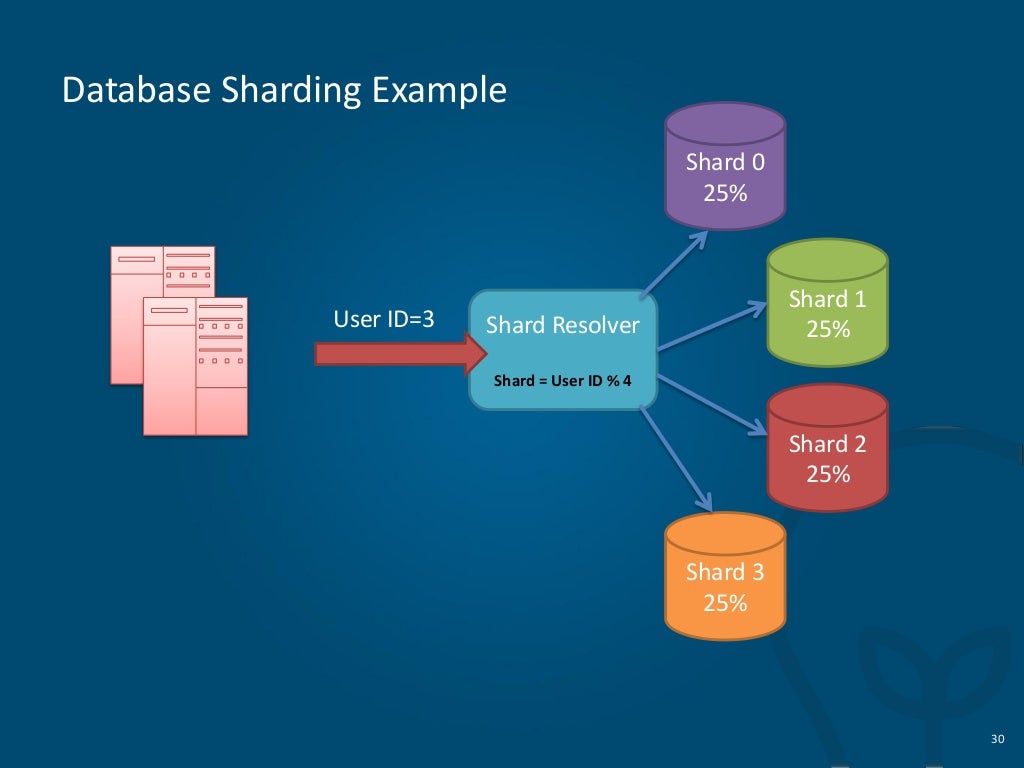 Database Sharding Example

User ID=3

Shard Resolver

Shard = User ID % 4

Shard 0
25%

Shard 1
25%

Shard 2
25%

Shard 3
25%

30